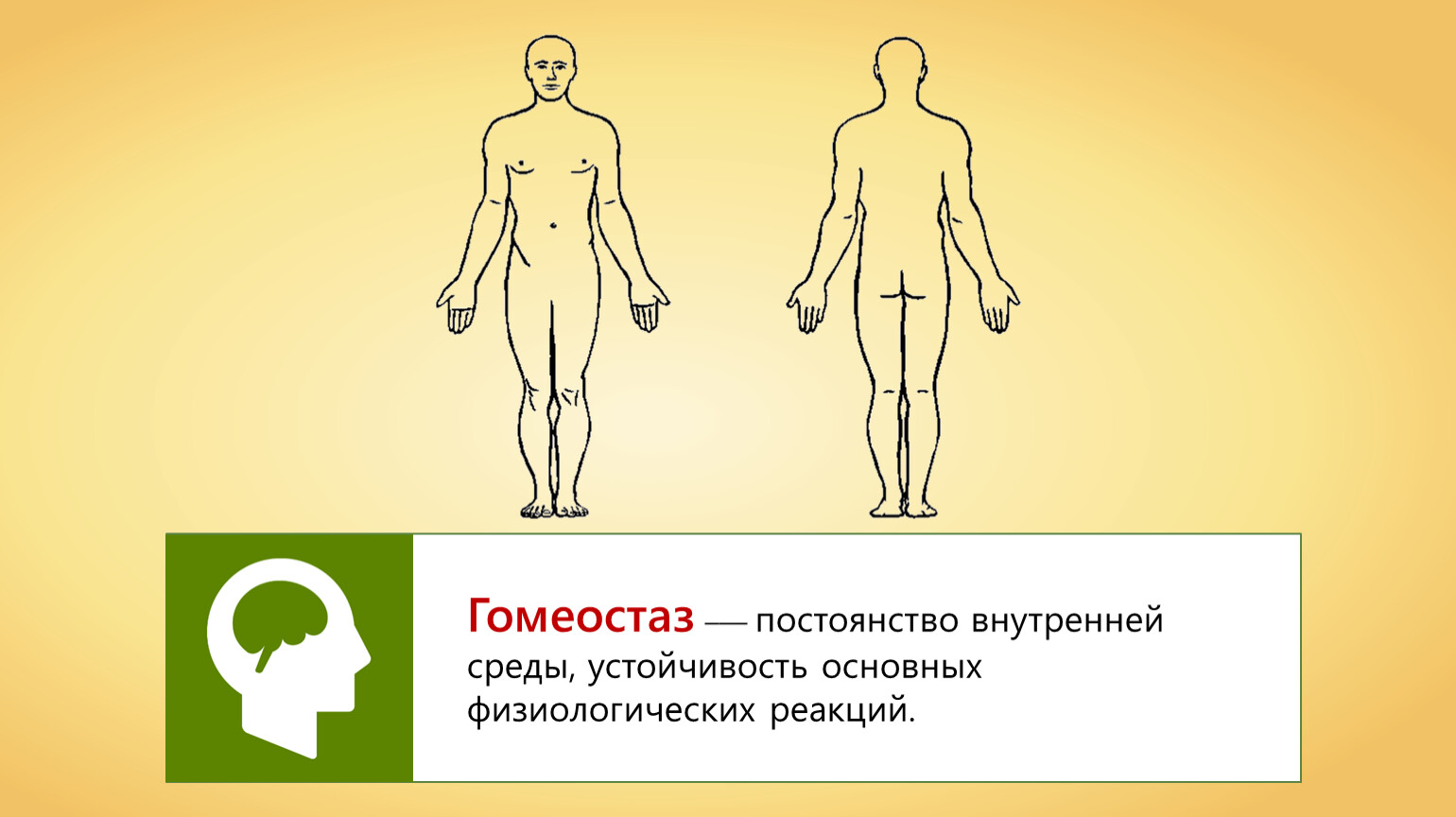 Гомеостаз — постоянство внутренней среды, устойчивость основных физиологических реакций.